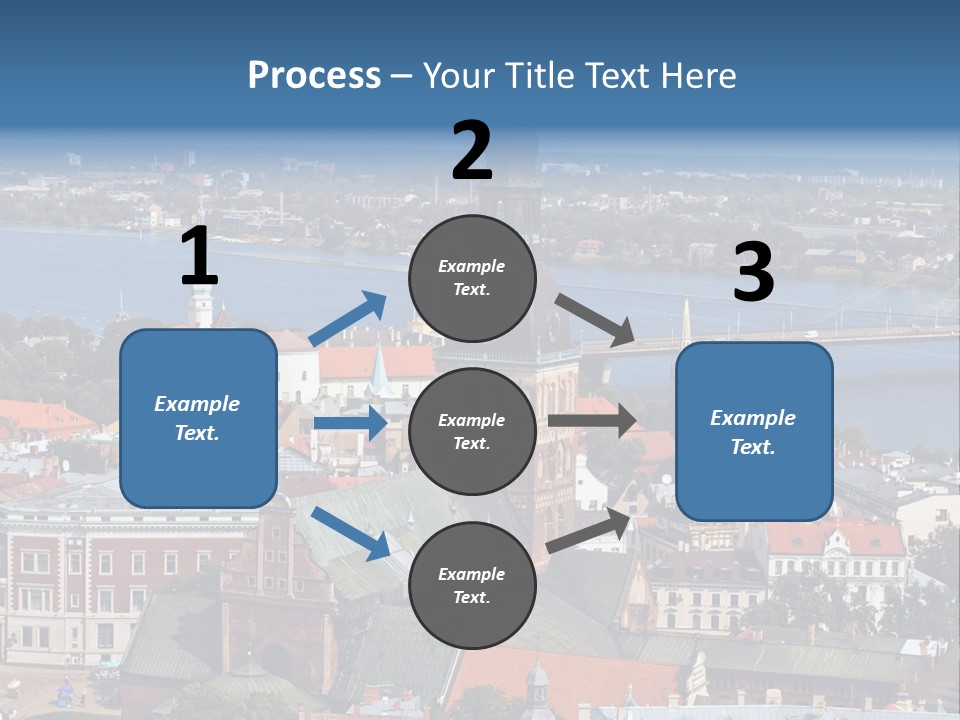 Process – Your Title Text Here

1

Example Text.

2

Example Text.

Example Text.

Example Text.

3

Example Text.